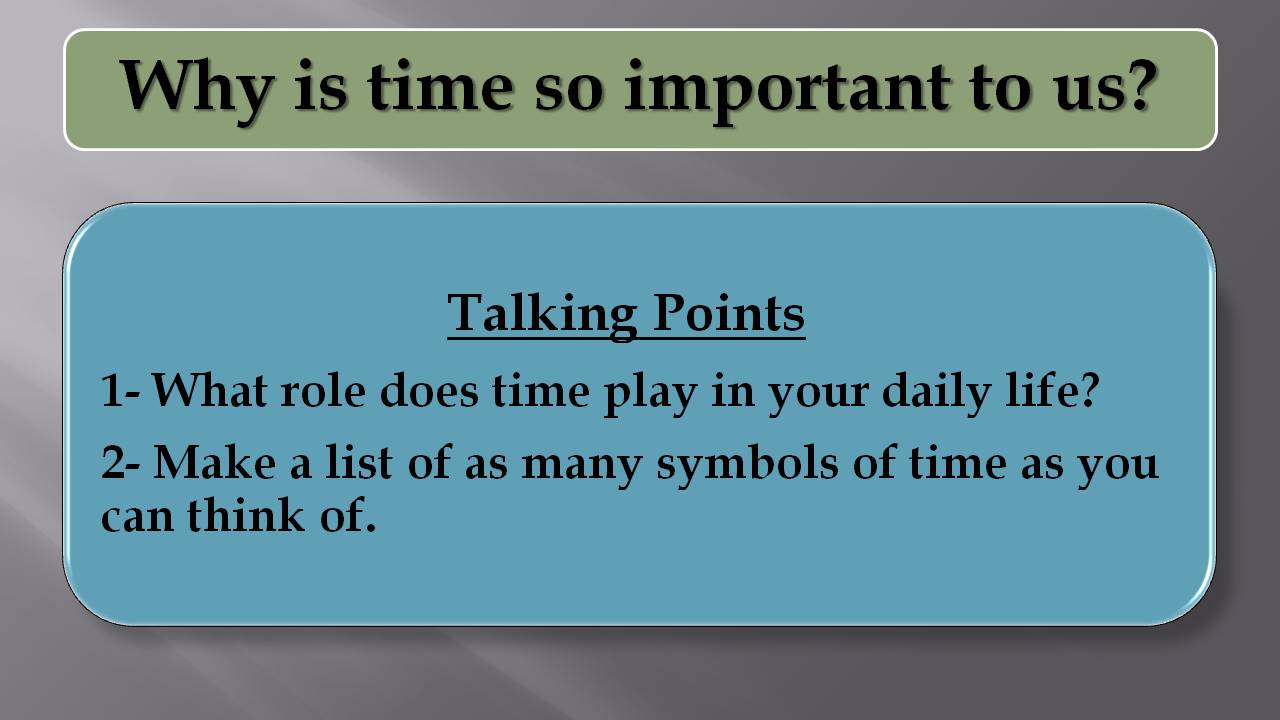 Why is time so important to us?

Talking Points

1- What role does time play in your daily life?

2- Make a list of as many symbols of time as you can think of.